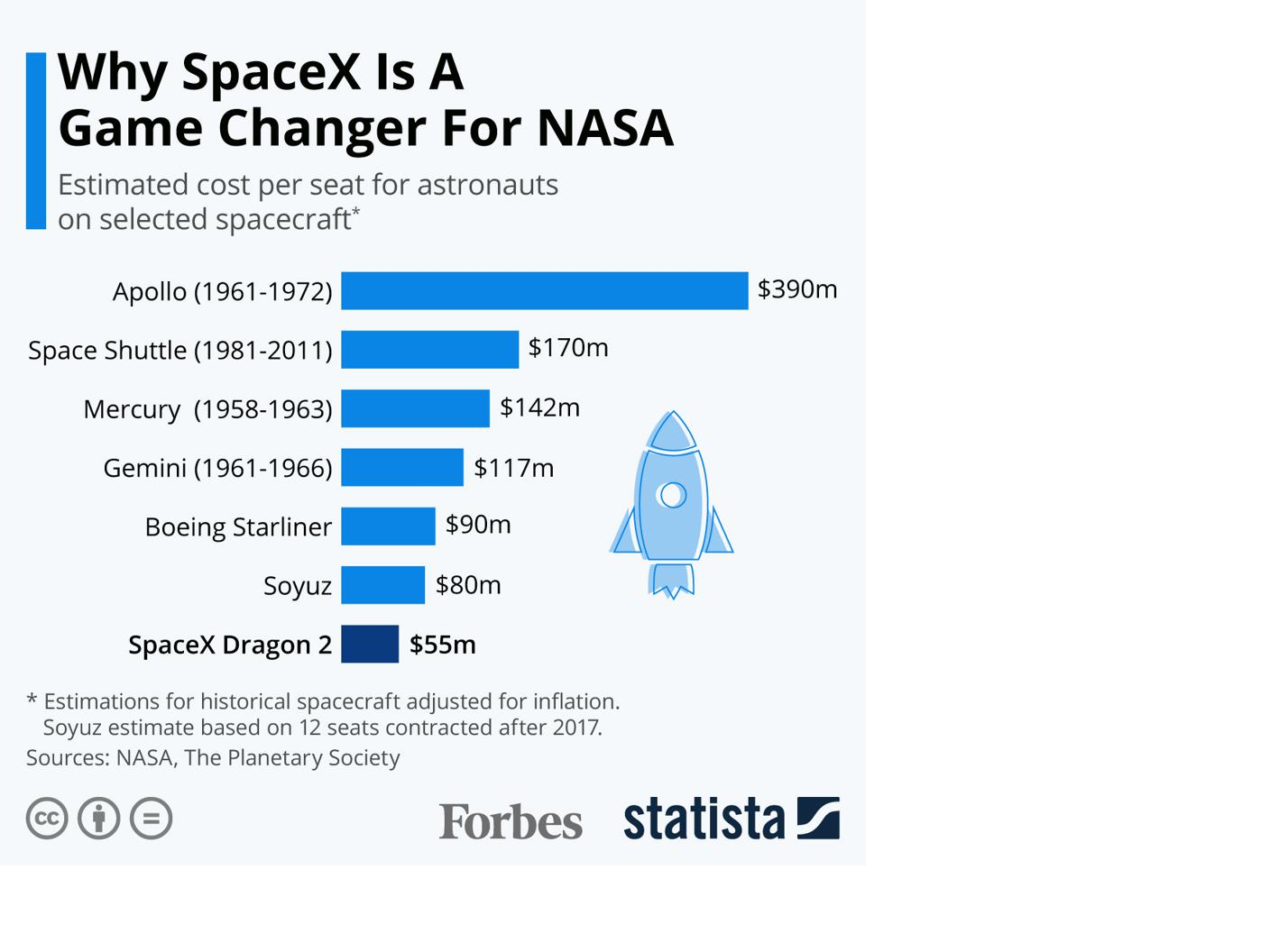 Why SpaceX Is A Game Changer For NASA

Estimated cost per seat for astronauts on selected spacecraft*

Apollo (1961-1972) $390m
Space Shuttle (1981-2011) $170m
Mercury (1958-1963) $142m
Gemini (1961-1966) $117m
Boeing Starliner $90m
Soyuz $80m
SpaceX Dragon 2 $55m

* Estimations for historical spacecraft adjusted for inflation. Soyuz estimate based on 12 seats contracted after 2017.
Sources: NASA, The Planetary Society

Forbes statista